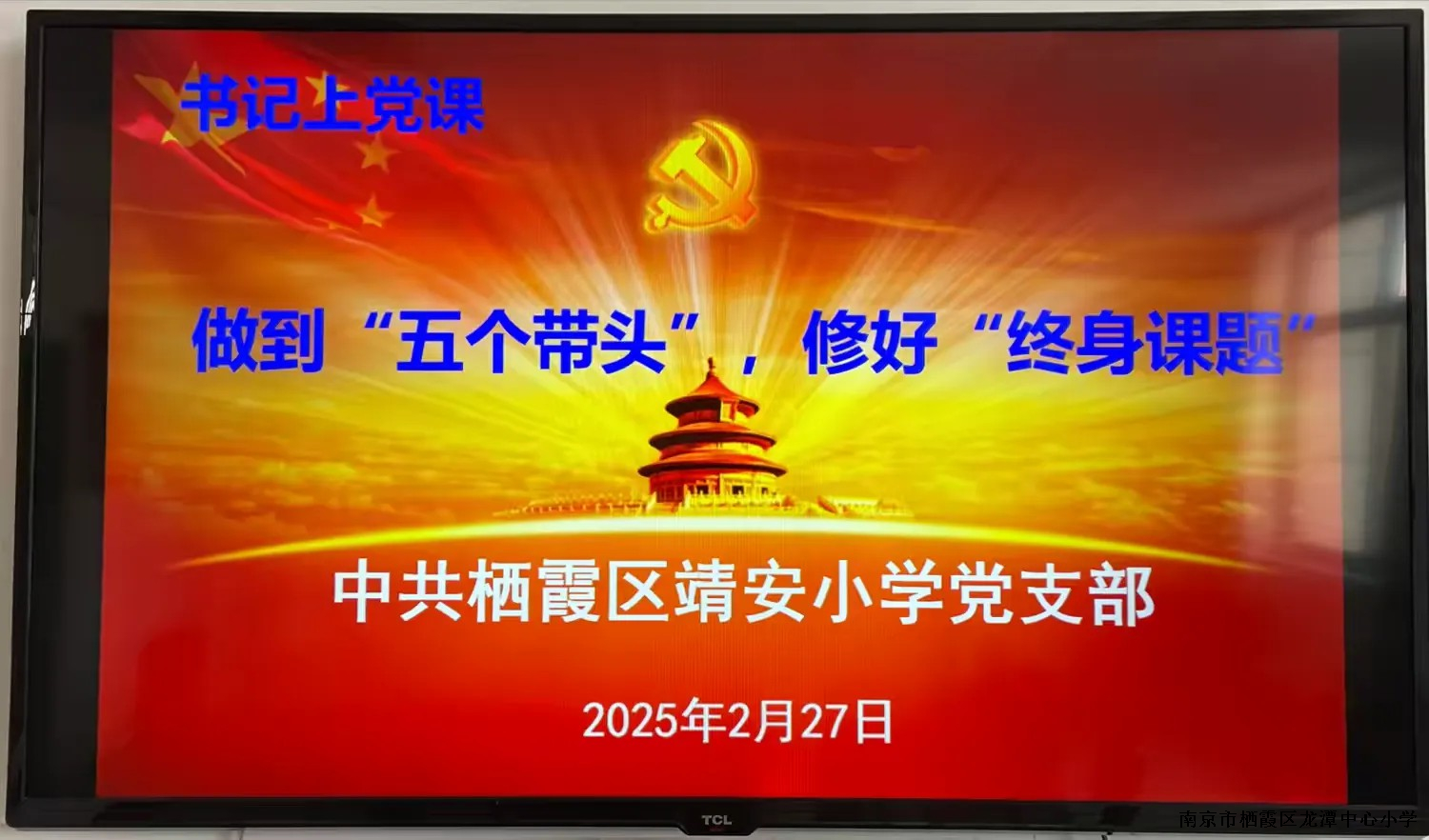 书记上党课

做到“五个带头”，修好“终身课题”

中共栖霞区靖安小学党支部

2025年2月27日

TCL

南京市栖霞区龙潭中心小学